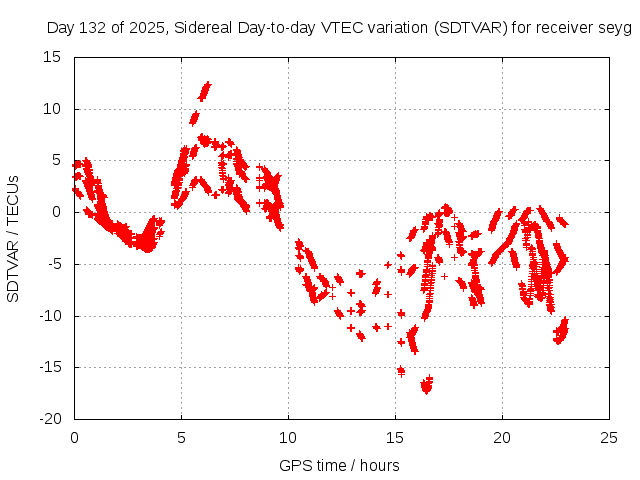 Day 132 of 2025, Sidereal Day-to-day VTEC variation (SDTVAR) for receiver seyg

SDTVAR / TECUs

15
10
5
0
-5
-10
-15
-20

0
5
10
15
20
25

GPS time / hours